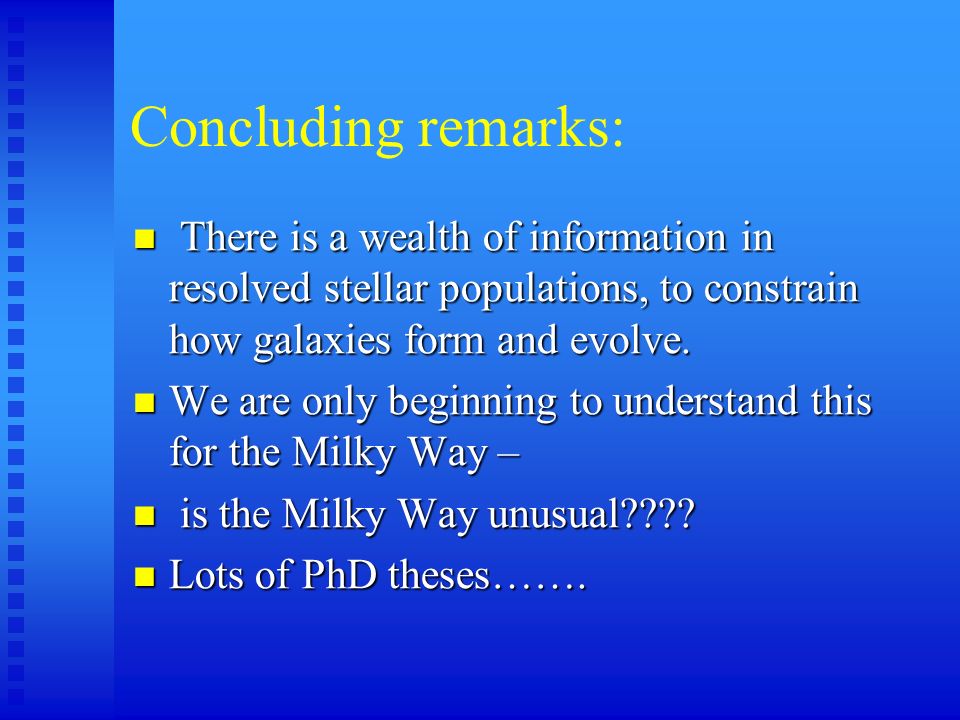 Concluding remarks:

- There is a wealth of information in resolved stellar populations, to constrain how galaxies form and evolve.
- We are only beginning to understand this for the Milky Way –
- is the Milky Way unusual????
- Lots of PhD theses…….